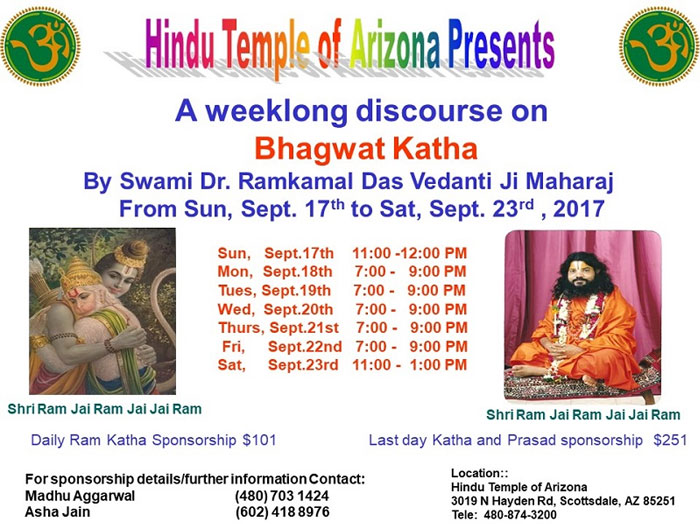 Hindu Temple of Arizona Presents

A weeklong discourse on
Bhagwat Katha
By Swami Dr. Ramkamal Das Vedanti Ji Maharaj
From Sun, Sept. 17$^{th}$ to Sat, Sept. 23$^{rd}$ , 2017

Sun, Sept.17th 11:00 -12:00 PM
Mon, Sept.18th 7:00 - 9:00 PM
Tues, Sept.19th 7:00 - 9:00 PM
Wed, Sept.20th 7:00 - 9:00 PM
Thurs, Sept.21st 7:00 - 9:00 PM
Fri, Sept.22nd 7:00 - 9:00 PM
Sat, Sept.23rd 11:00 - 1:00 PM

Shri Ram Jai Ram Jai Jai Ram

Shri Ram Jai Ram Jai Jai Ram

Daily Ram Katha Sponsorship $101

Last day Katha and Prasad sponsorship $251

For sponsorship details/further information Contact:
Madhu Aggarwal (480) 703 1424
Asha Jain (602) 418 8976

Location::
Hindu Temple of Arizona
3019 N Hayden Rd, Scottsdale, AZ 85251
Tele: 480-874-3200